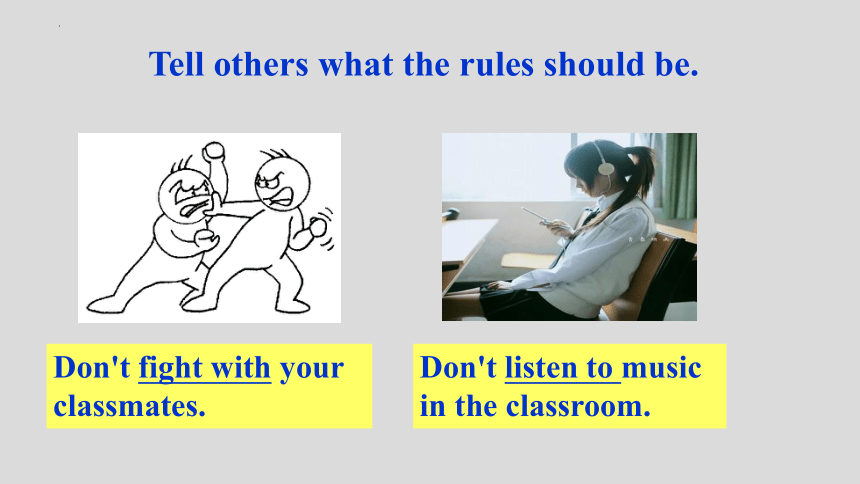 Tell others what the rules should be.

Don't fight with your classmates.

Don't listen to music in the classroom.